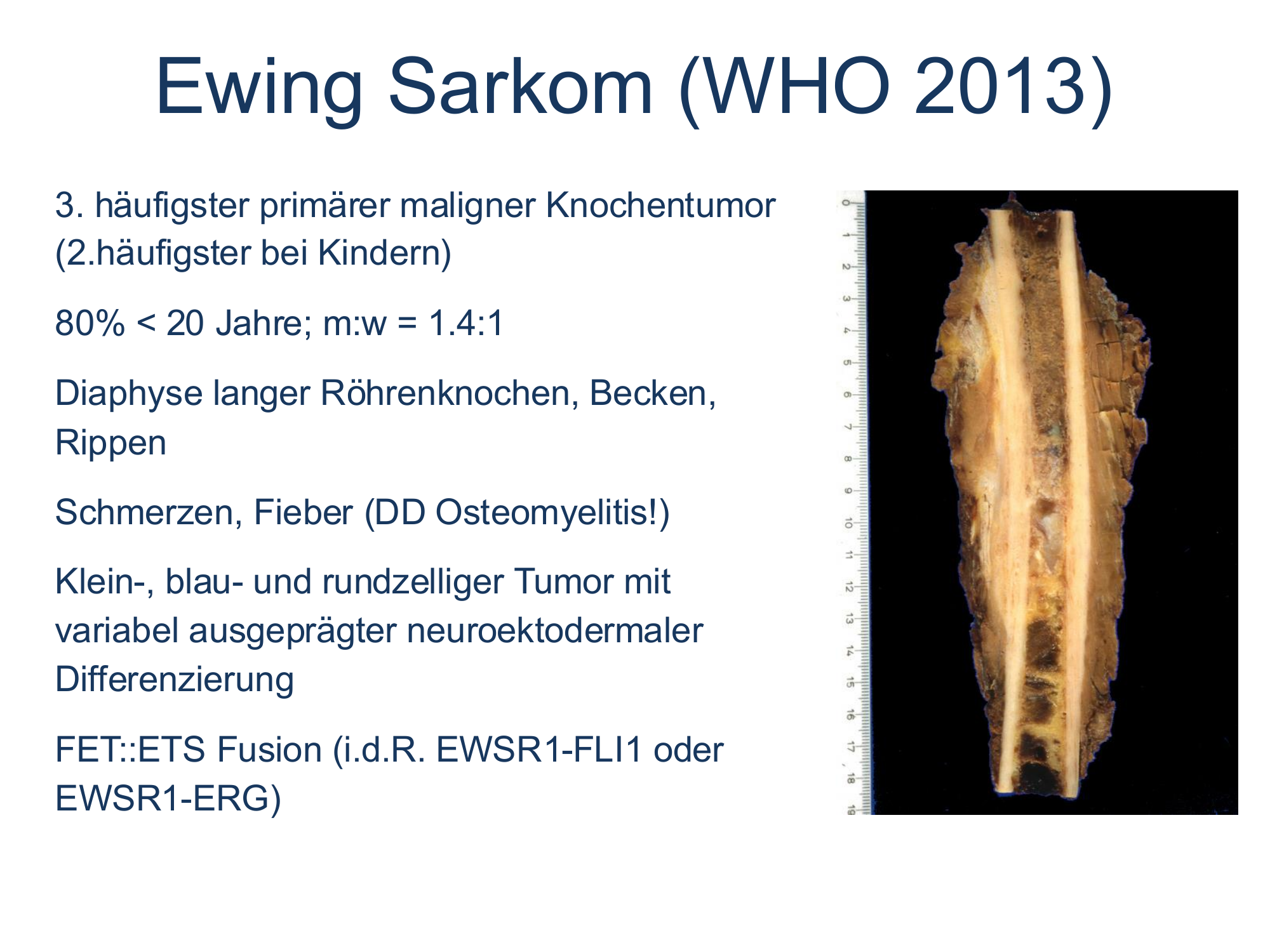 Ewing Sarkom (WHO 2013)

3. häufigster primärer maligner Knochentumor (2.häufigster bei Kindern)

80% < 20 Jahre; m:w = 1.4:1

Diaphyse langer Röhrenknochen, Becken, Rippen

Schmerzen, Fieber (DD Osteomyelitis!)

Klein-, blau- und rundzelliger Tumor mit variabel ausgeprägter neuroektodermaler Differenzierung

FET::ETS Fusion (i.d.R. EWSR1-FLI1 oder EWSR1-ERG)

0 1 2 3 4 5 6 7 8 9 10 11 12 13 14 15 16 17 18 19